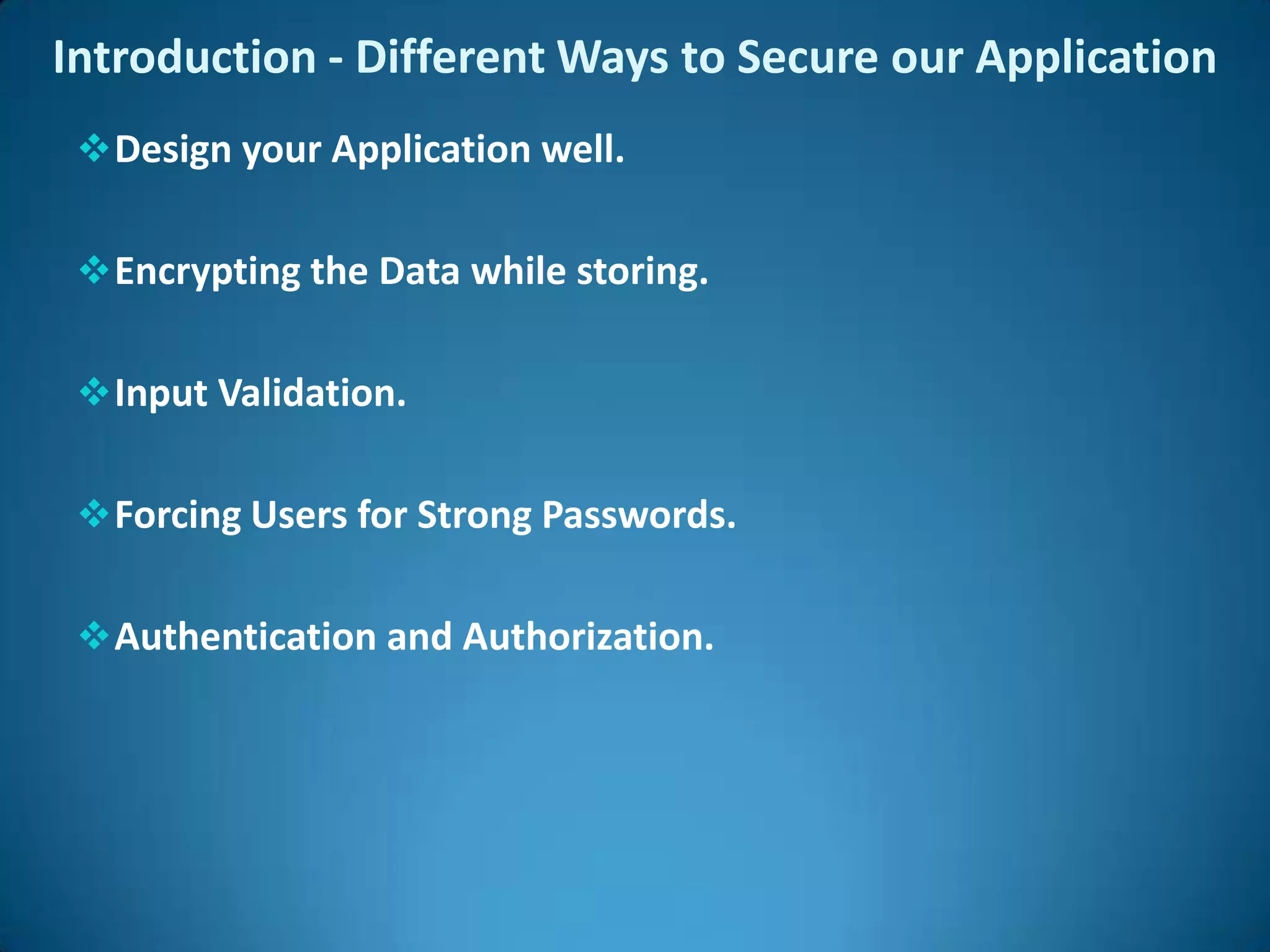 Introduction - Different Ways to Secure our Application

❖ Design your Application well.

❖ Encrypting the Data while storing.

❖ Input Validation.

❖ Forcing Users for Strong Passwords.

❖ Authentication and Authorization.